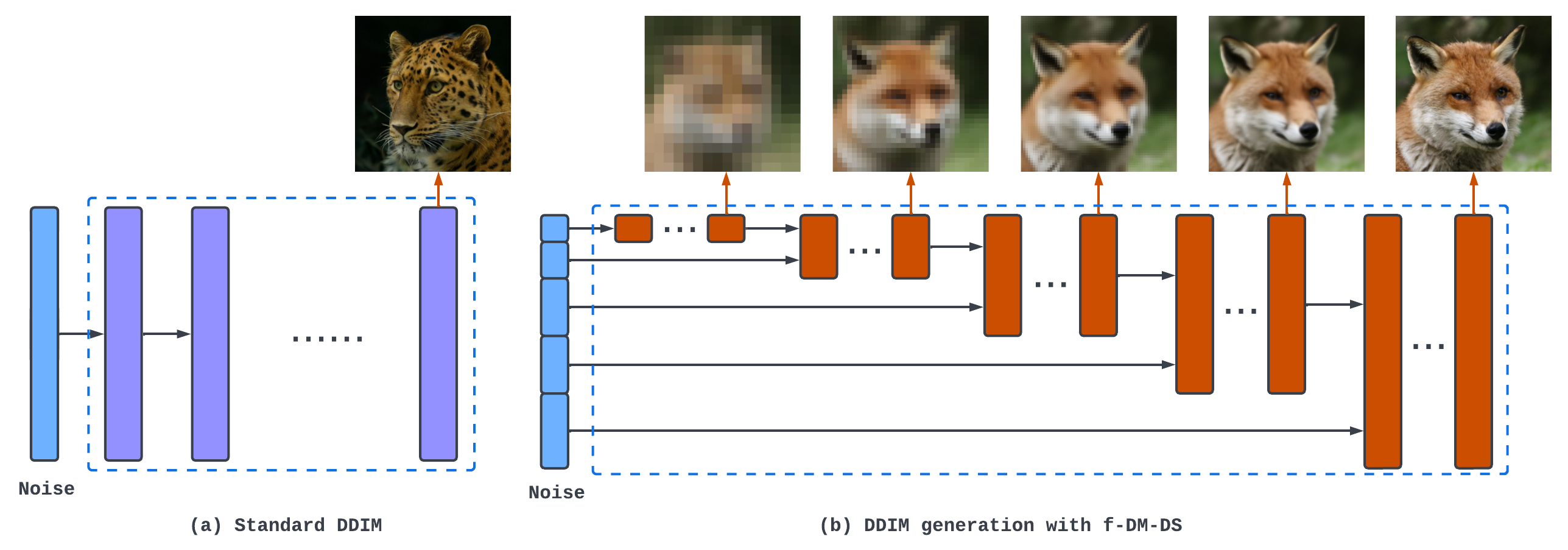 ......

Noise

(a) Standard DDIM

...

...

...

...

...

Noise

(b) DDIM generation with f-DM-DS